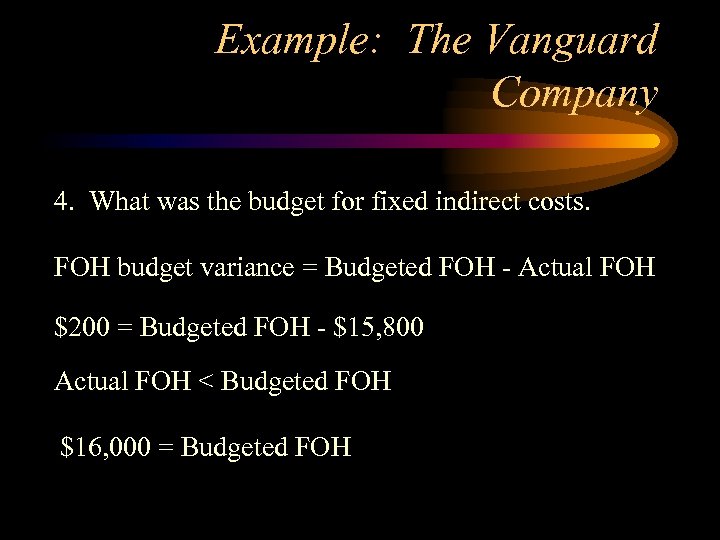 Example: The Vanguard Company

4. What was the budget for fixed indirect costs.

FOH budget variance = Budgeted FOH - Actual FOH

\$200 = Budgeted FOH - \$15,800

Actual FOH < Budgeted FOH

\$16,000 = Budgeted FOH